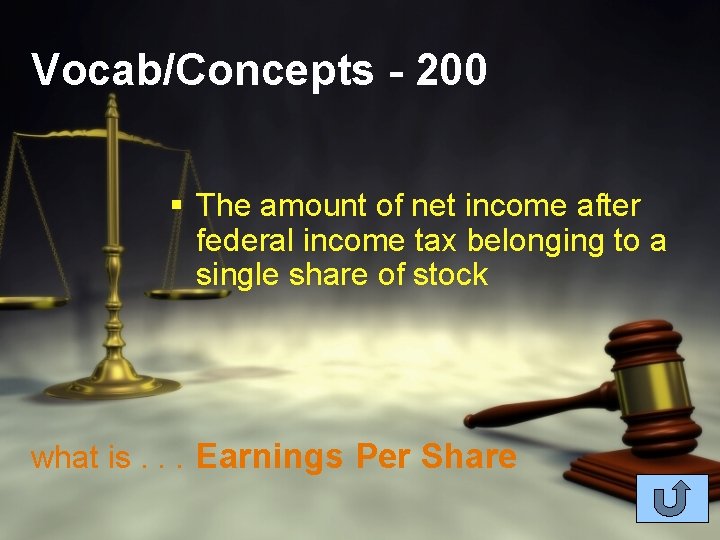 Vocab/Concepts - 200

▪ The amount of net income after federal income tax belonging to a single share of stock

what is . . . Earnings Per Share